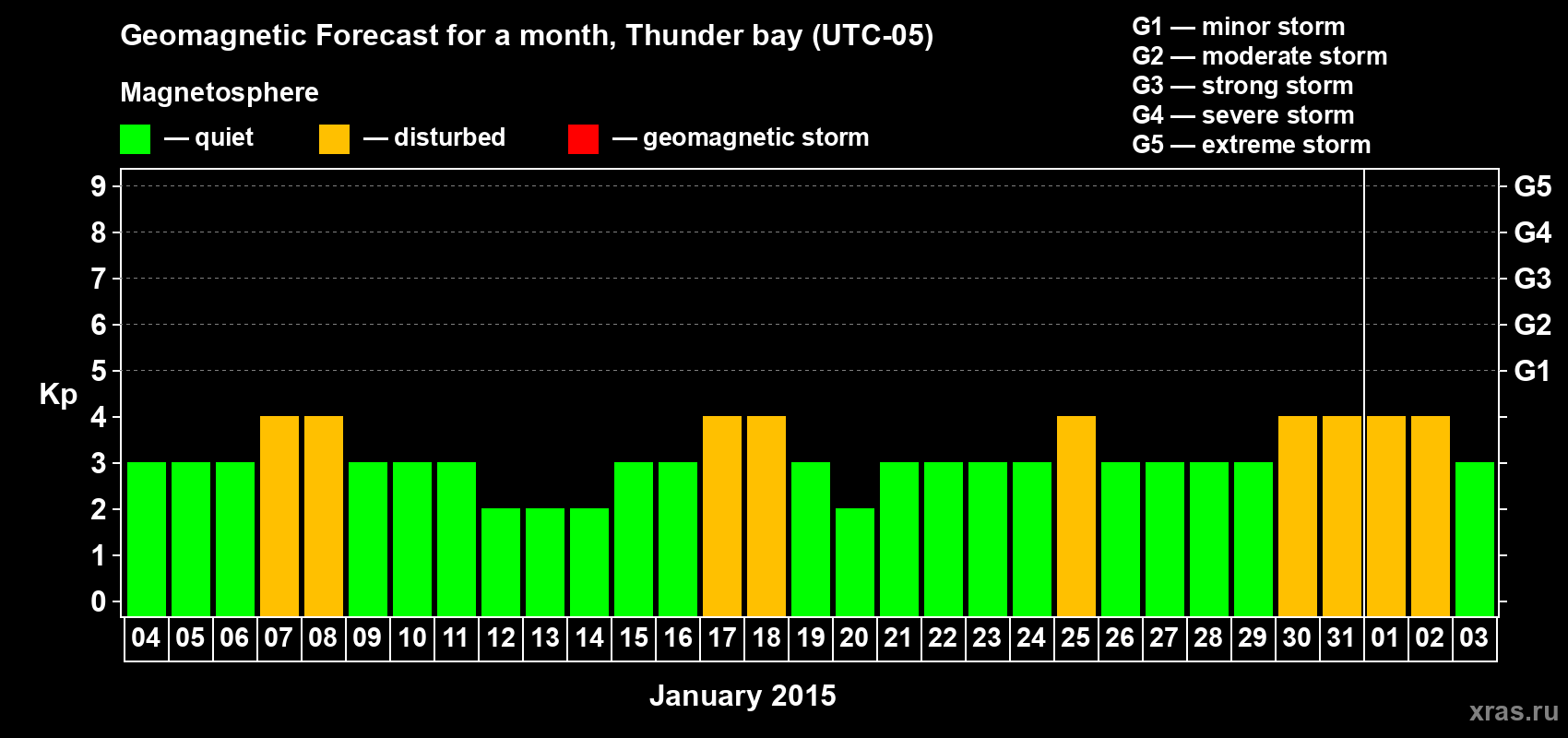 Geomagnetic Forecast for a month, Thunder bay (UTC-05)

Magnetosphere

— quiet — disturbed — geomagnetic storm

G1 — minor storm
G2 — moderate storm
G3 — strong storm
G4 — severe storm
G5 — extreme storm

Kp

9
8
7
6
5
4
3
2
1
0

G5
G4
G3
G2
G1

04 05 06 07 08 09 10 11 12 13 14 15 16 17 18 19 20 21 22 23 24 25 26 27 28 29 30 31 01 02 03

January 2015

xras.ru